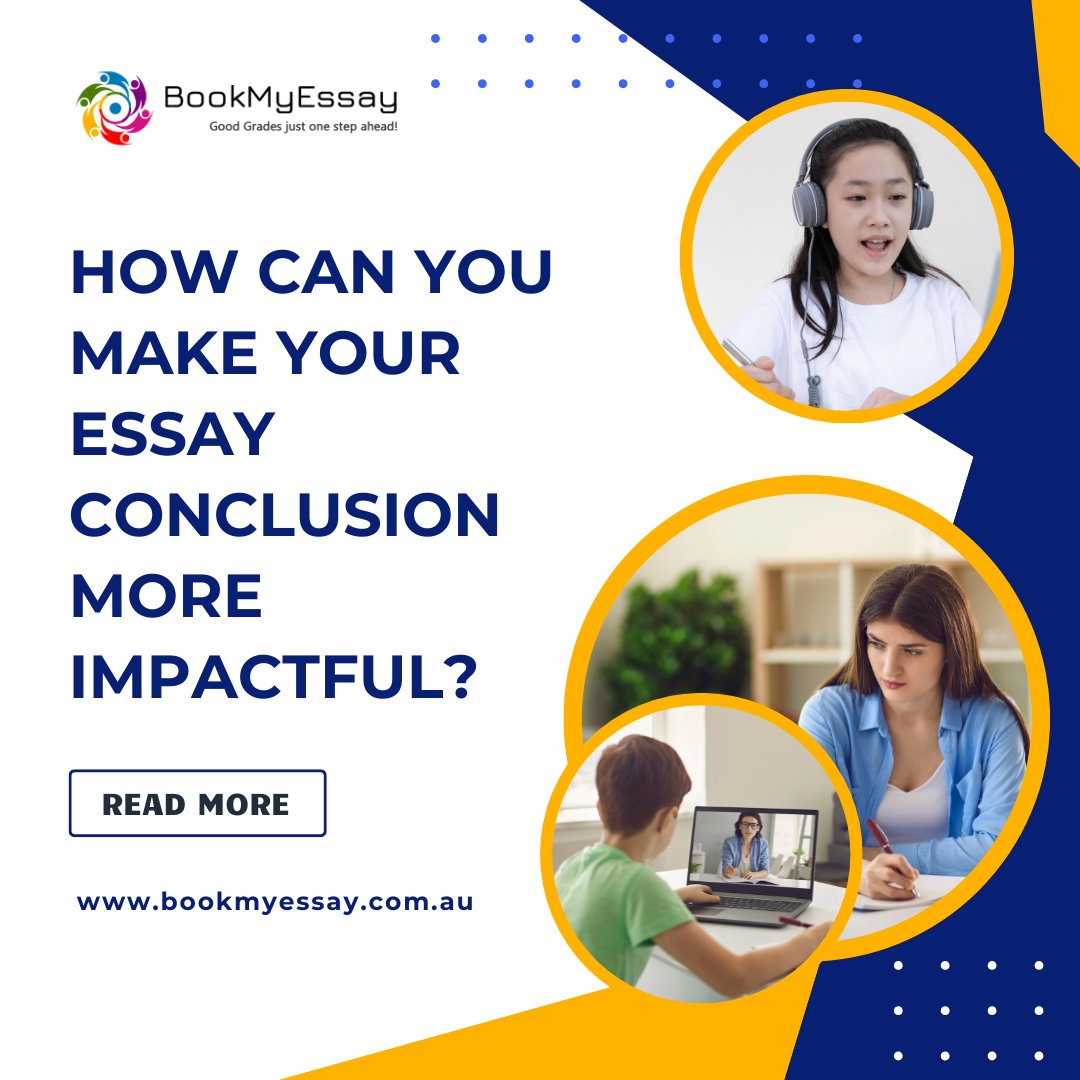 BookMyEssay
Good Grades just one step ahead!

HOW CAN YOU MAKE YOUR ESSAY CONCLUSION MORE IMPACTFUL?

READ MORE

www.bookmyessay.com.au